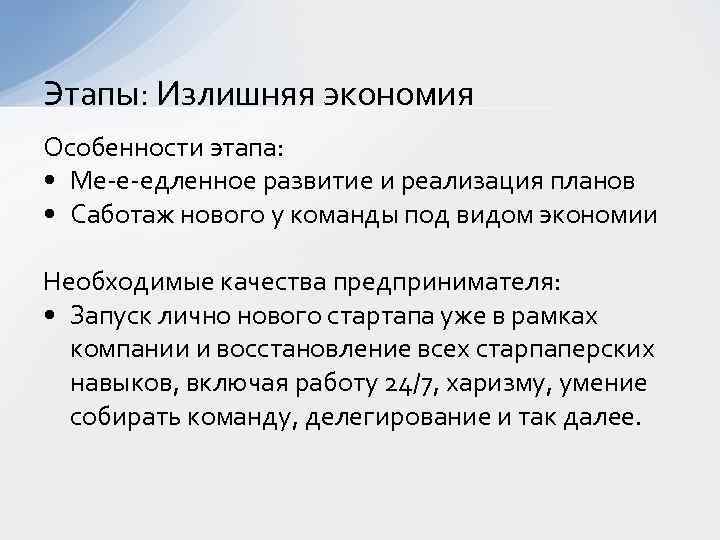 Этапы: Излишняя экономия

Особенности этапа:
• Ме-е-едленное развитие и реализация планов
• Саботаж нового у команды под видом экономии

Необходимые качества предпринимателя:
• Запуск лично нового стартапа уже в рамках компании и восстановление всех старпаперских навыков, включая работу 24/7, харизму, умение собирать команду, делегирование и так далее.